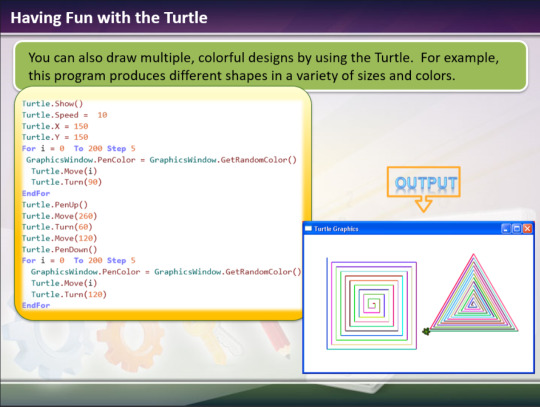 Having Fun with the Turtle

You can also draw multiple, colorful designs by using the Turtle. For example, this program produces different shapes in a variety of sizes and colors.

Turtle.Show()
Turtle.Speed = 10
Turtle.X = 150
Turtle.Y = 150
For i = 0 To 200 Step 5
GraphicsWindow.PenColor = GraphicsWindow.GetRandomColor()
Turtle.Move(i)
Turtle.Turn(90)
EndFor
Turtle.PenUp()
Turtle.Move(260)
Turtle.Turn(60)
Turtle.Move(120)
Turtle.PenDown()
For i = 0 To 200 Step 5
GraphicsWindow.PenColor = GraphicsWindow.GetRandomColor()
Turtle.Move(i)
Turtle.Turn(120)
EndFor

OUTPUT

Turtle Graphics